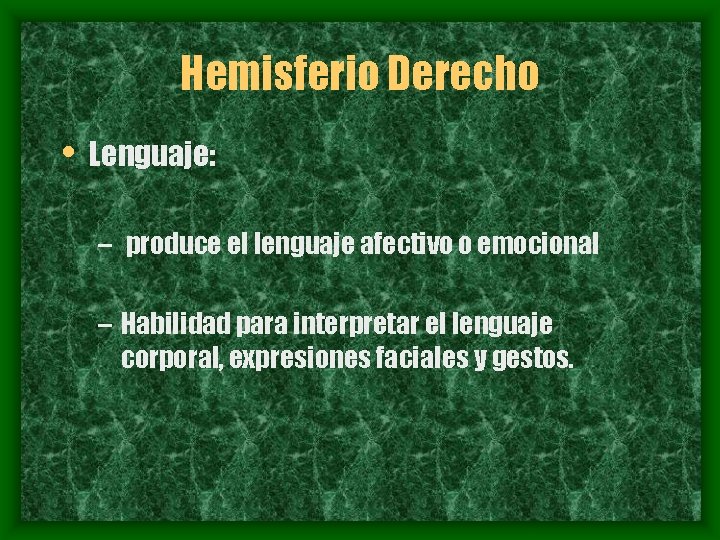 Hemisferio Derecho

• Lenguaje:

– produce el lenguaje afectivo o emocional

– Habilidad para interpretar el lenguaje corporal, expresiones faciales y gestos.